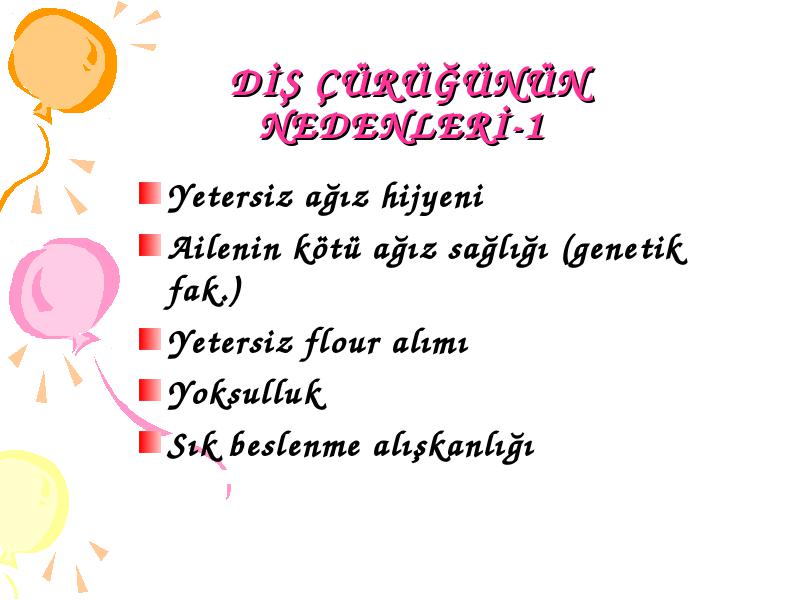 DİŞ ÇÜRÜĞÜNÜN NEDENLERİ-1

Yetersiz ağız hijyeni

Ailenin kötü ağız sağlığı (genetik fak.)

Yetersiz flour alımı

Yoksulluk

Sık beslenme alışkanlığı